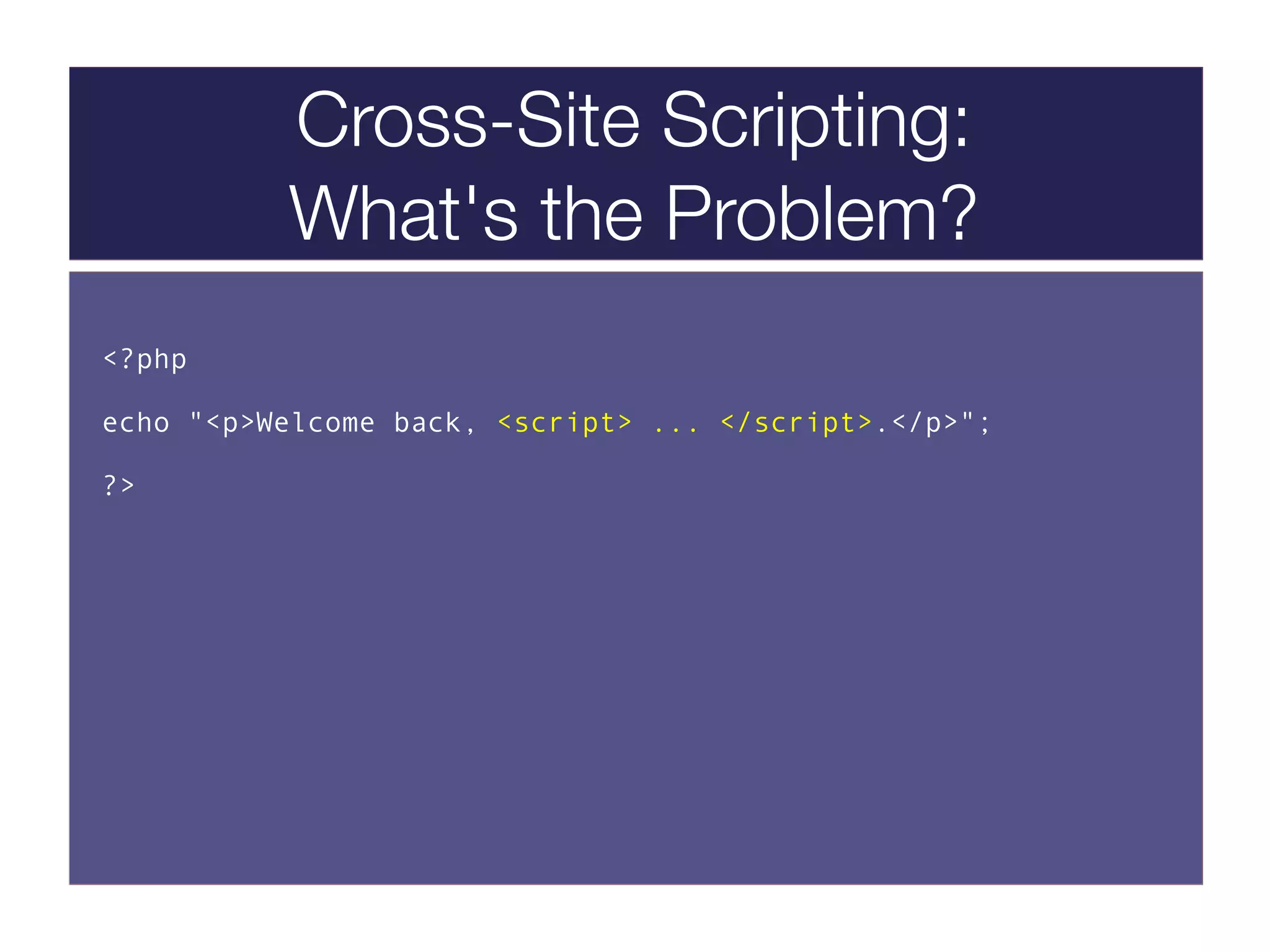 Cross-Site Scripting:
What's the Problem?

<?php

echo "<p>Welcome back, <script> ... </script>.</p>";

?>